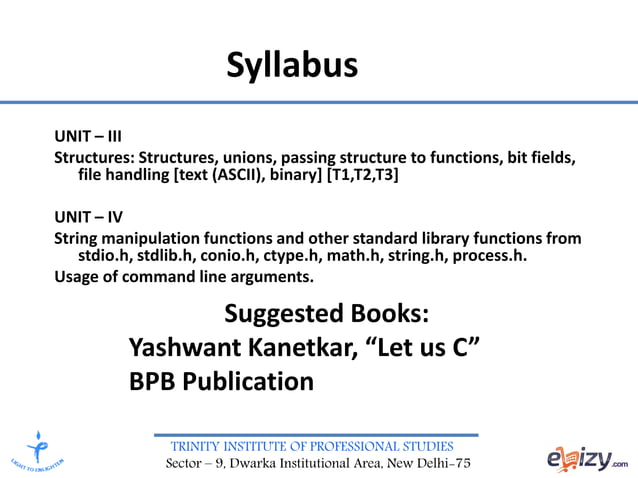 Syllabus

UNIT – III

Structures: Structures, unions, passing structure to functions, bit fields, file handling [text (ASCII), binary] [T1,T2,T3]

UNIT – IV

String manipulation functions and other standard library functions from stdio.h, stdlib.h, conio.h, ctype.h, math.h, string.h, process.h.

Usage of command line arguments.

Suggested Books:

Yashwant Kanetkar, “Let us C”

BPB Publication

LIGHT TO ENLIGHTEN

TRINITY INSTITUTE OF PROFESSIONAL STUDIES

Sector – 9, Dwarka Institutional Area, New Delhi-75

ebizy.com